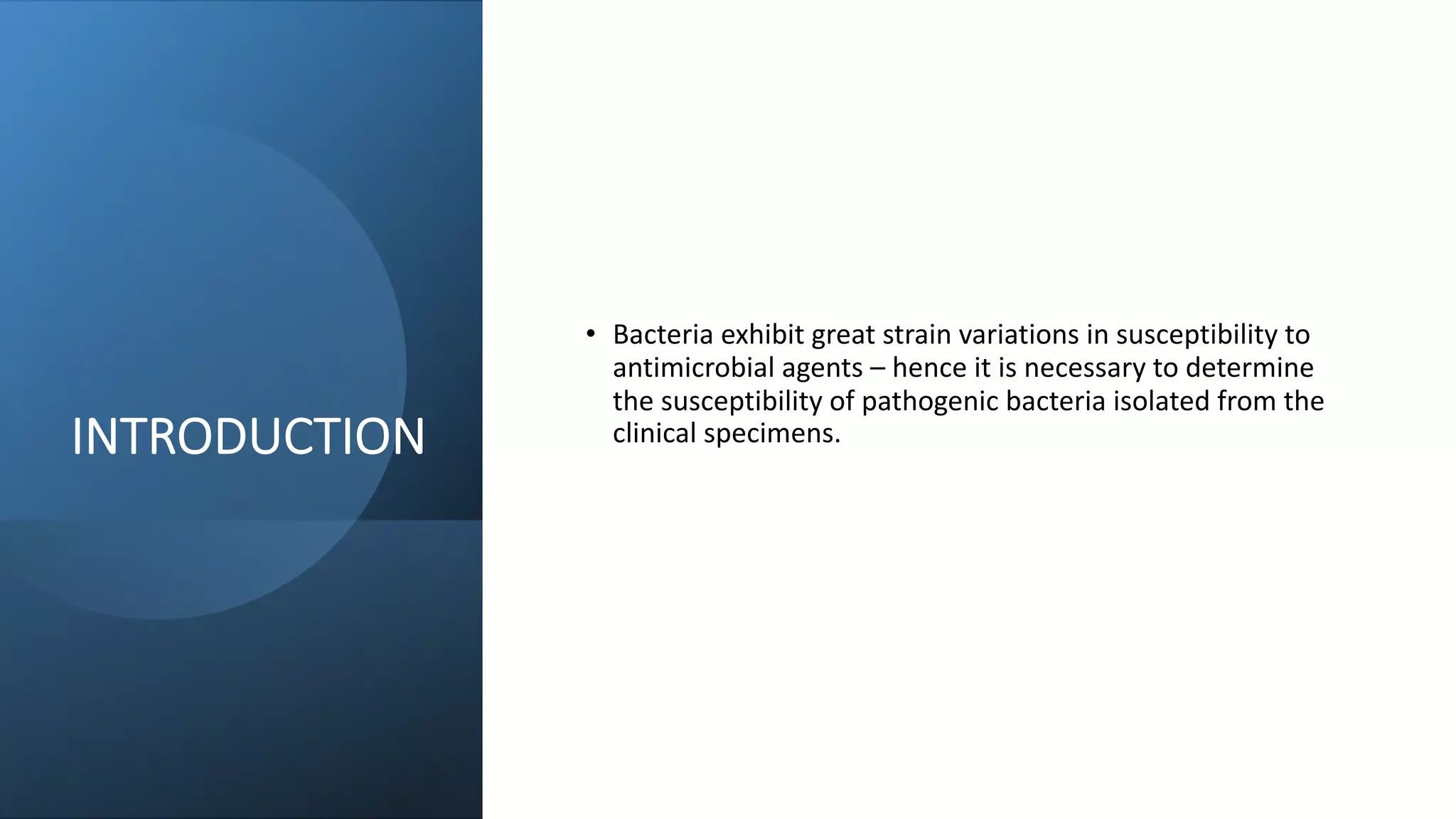 INTRODUCTION

• Bacteria exhibit great strain variations in susceptibility to antimicrobial agents – hence it is necessary to determine the susceptibility of pathogenic bacteria isolated from the clinical specimens.